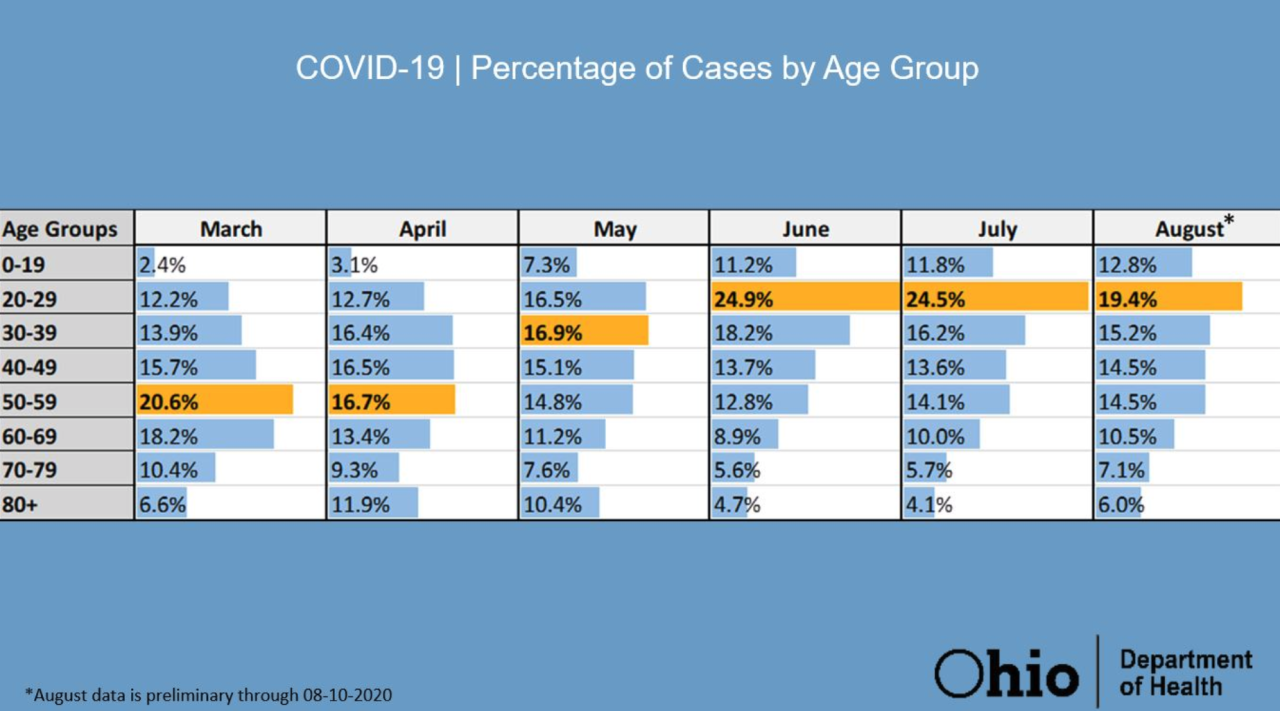 COVID-19 | Percentage of Cases by Age Group

| Age Groups | March | April | May | June | July | August* |
|---|---|---|---|---|---|---|
| 0-19 | 2.4% | 3.1% | 7.3% | 11.2% | 11.8% | 12.8% |
| 20-29 | 12.2% | 12.7% | 16.5% | 24.9% | 24.5% | 19.4% |
| 30-39 | 13.9% | 16.4% | 16.9% | 18.2% | 16.2% | 15.2% |
| 40-49 | 15.7% | 16.5% | 15.1% | 13.7% | 13.6% | 14.5% |
| 50-59 | 20.6% | 16.7% | 14.8% | 12.8% | 14.1% | 14.5% |
| 60-69 | 18.2% | 13.4% | 11.2% | 8.9% | 10.0% | 10.5% |
| 70-79 | 10.4% | 9.3% | 7.6% | 5.6% | 5.7% | 7.1% |
| 80+ | 6.6% | 11.9% | 10.4% | 4.7% | 4.1% | 6.0% |

*August data is preliminary through 08-10-2020

Ohio Department of Health